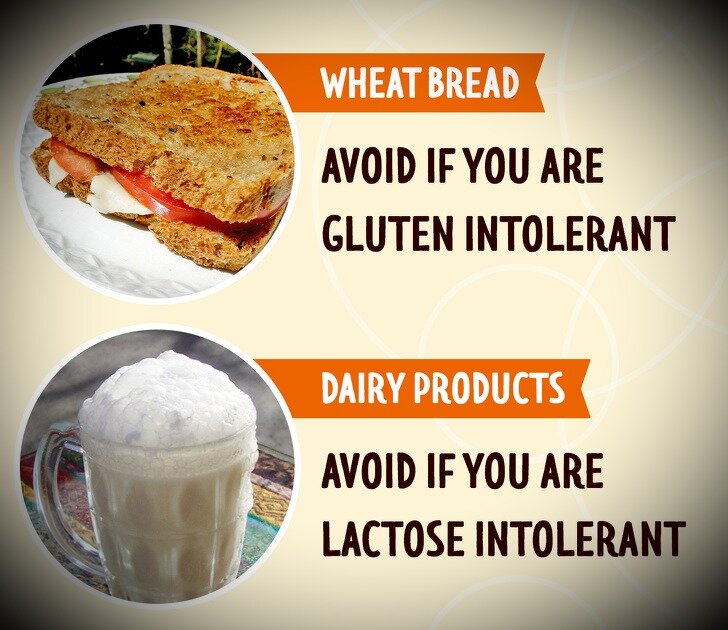 WHEAT BREAD

AVOID IF YOU ARE GLUTEN INTOLERANT

DAIRY PRODUCTS

AVOID IF YOU ARE LACTOSE INTOLERANT